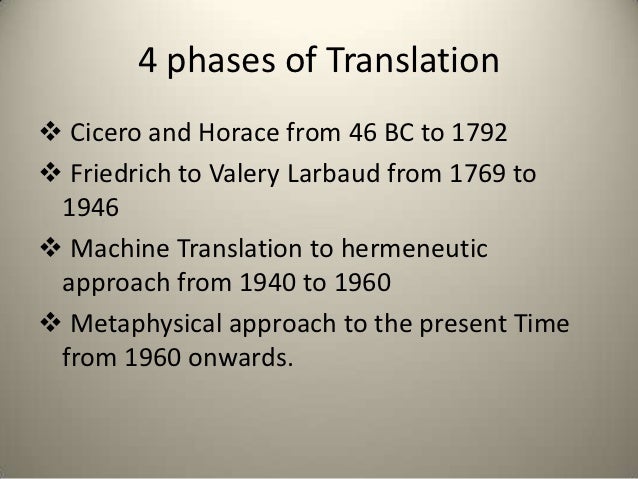 4 phases of Translation

❖ Cicero and Horace from 46 BC to 1792

❖ Friedrich to Valery Larbaud from 1769 to 1946

❖ Machine Translation to hermeneutic approach from 1940 to 1960

❖ Metaphysical approach to the present Time from 1960 onwards.